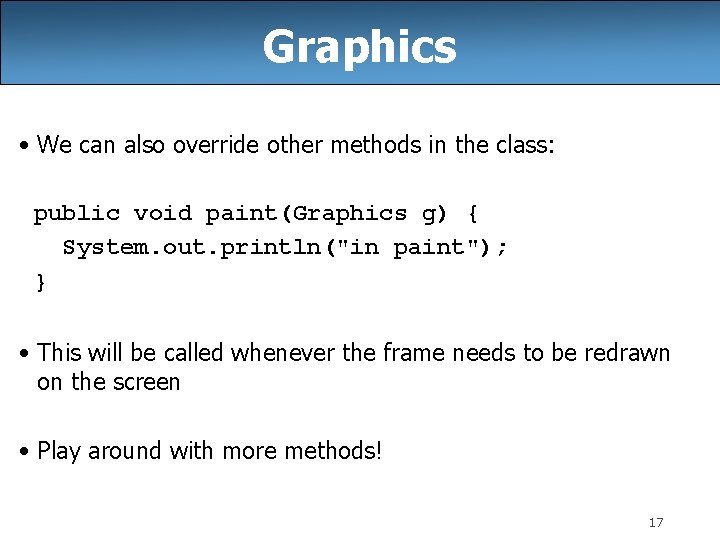 Graphics

• We can also override other methods in the class:

public void paint(Graphics g) {
  System.out.println("in paint");
}

• This will be called whenever the frame needs to be redrawn on the screen

• Play around with more methods!

17